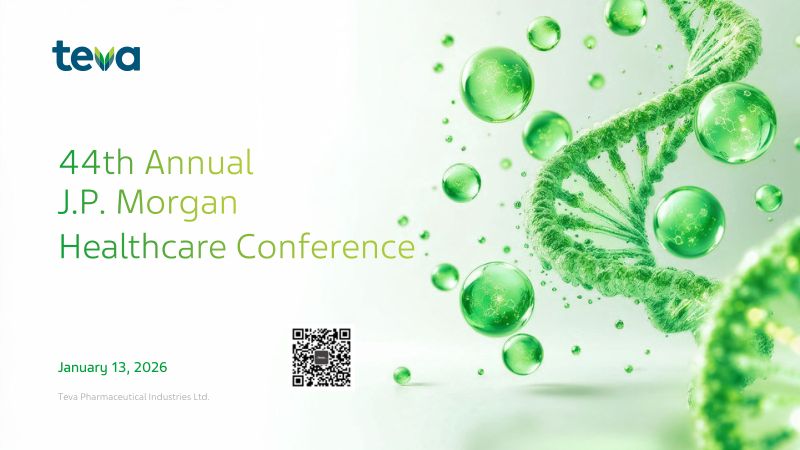 teva

44th Annual
J.P. Morgan
Healthcare Conference

January 13, 2026

Teva Pharmaceutical Industries Ltd.